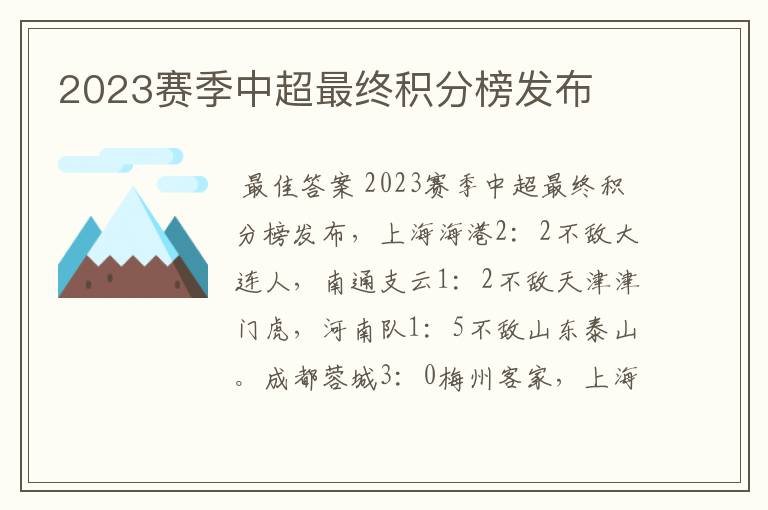 2023赛季中超最终积分榜发布

最佳答案 2023赛季中超最终积分榜发布，上海海港2：2不敌大连人，南通支云1：2不敌天津津门虎，河南队1：5不敌山东泰山。成都蓉城3：0梅州客家，上海